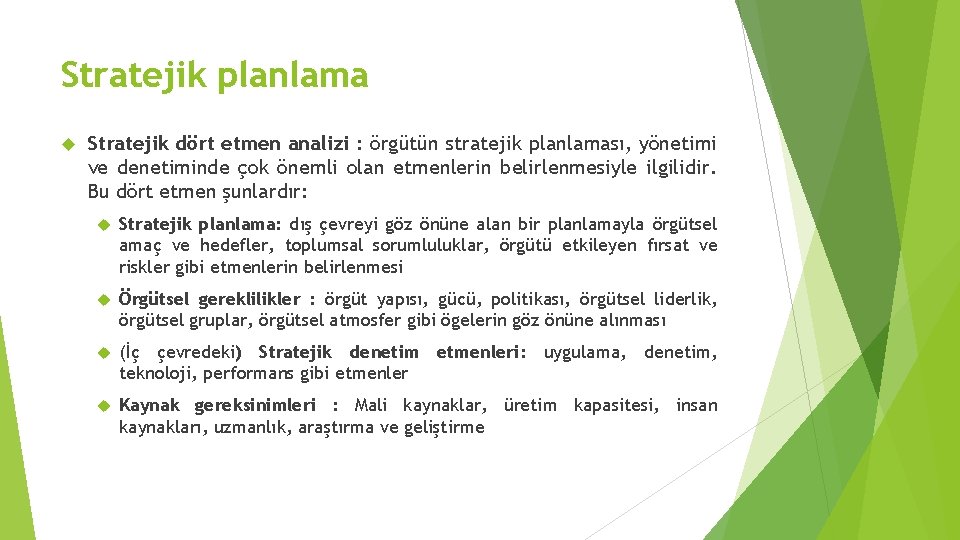 Stratejik planlama

Stratejik dört etmen analizi : örgütün stratejik planlaması, yönetimi ve denetiminde çok önemli olan etmenlerin belirlenmesiyle ilgilidir. Bu dört etmen şunlardır:

Stratejik planlama: dış çevreyi göz önüne alan bir planlamayla örgütsel amaç ve hedefler, toplumsal sorumluluklar, örgütü etkileyen fırsat ve riskler gibi etmenlerin belirlenmesi

Örgütsel gereklilikler : örgüt yapısı, gücü, politikası, örgütsel liderlik, örgütsel gruplar, örgütsel atmosfer gibi ögelerin göz önüne alınması

(İç çevredeki) Stratejik denetim etmenleri: uygulama, denetim, teknoloji, performans gibi etmenler

Kaynak gereksinimleri : Mali kaynaklar, üretim kapasitesi, insan kaynakları, uzmanlık, araştırma ve geliştirme